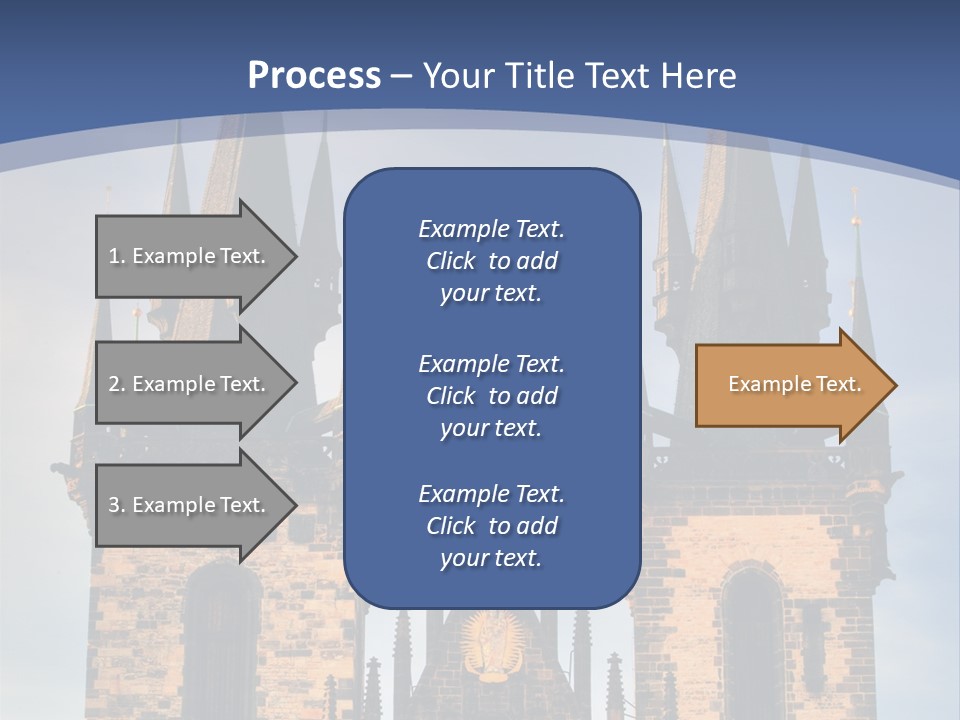 Process – Your Title Text Here

1. Example Text.

2. Example Text.

3. Example Text.

Example Text. Click to add your text.

Example Text. Click to add your text.

Example Text. Click to add your text.

Example Text.